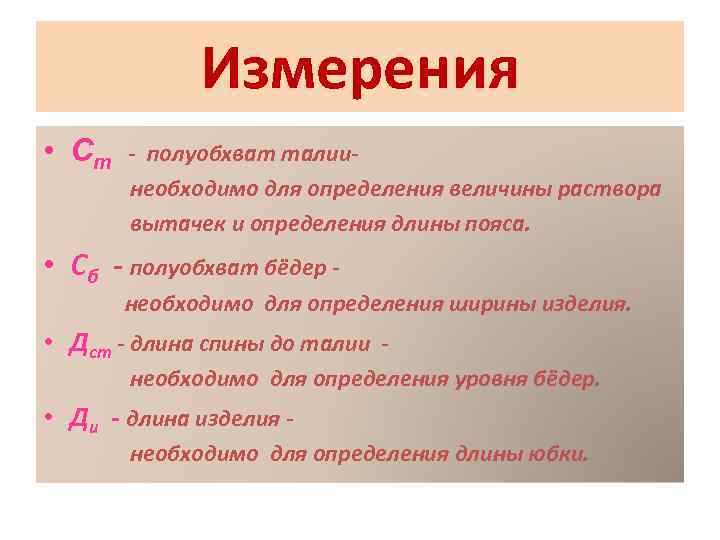 Измерения

• $С_т$ - полуобхват талии- необходимо для определения величины раствора вытачек и определения длины пояса.

• $С_б$ - полуобхват бёдер - необходимо для определения ширины изделия.

• $Д_{ст}$ - длина спины до талии - необходимо для определения уровня бёдер.

• $Д_и$ - длина изделия - необходимо для определения длины юбки.